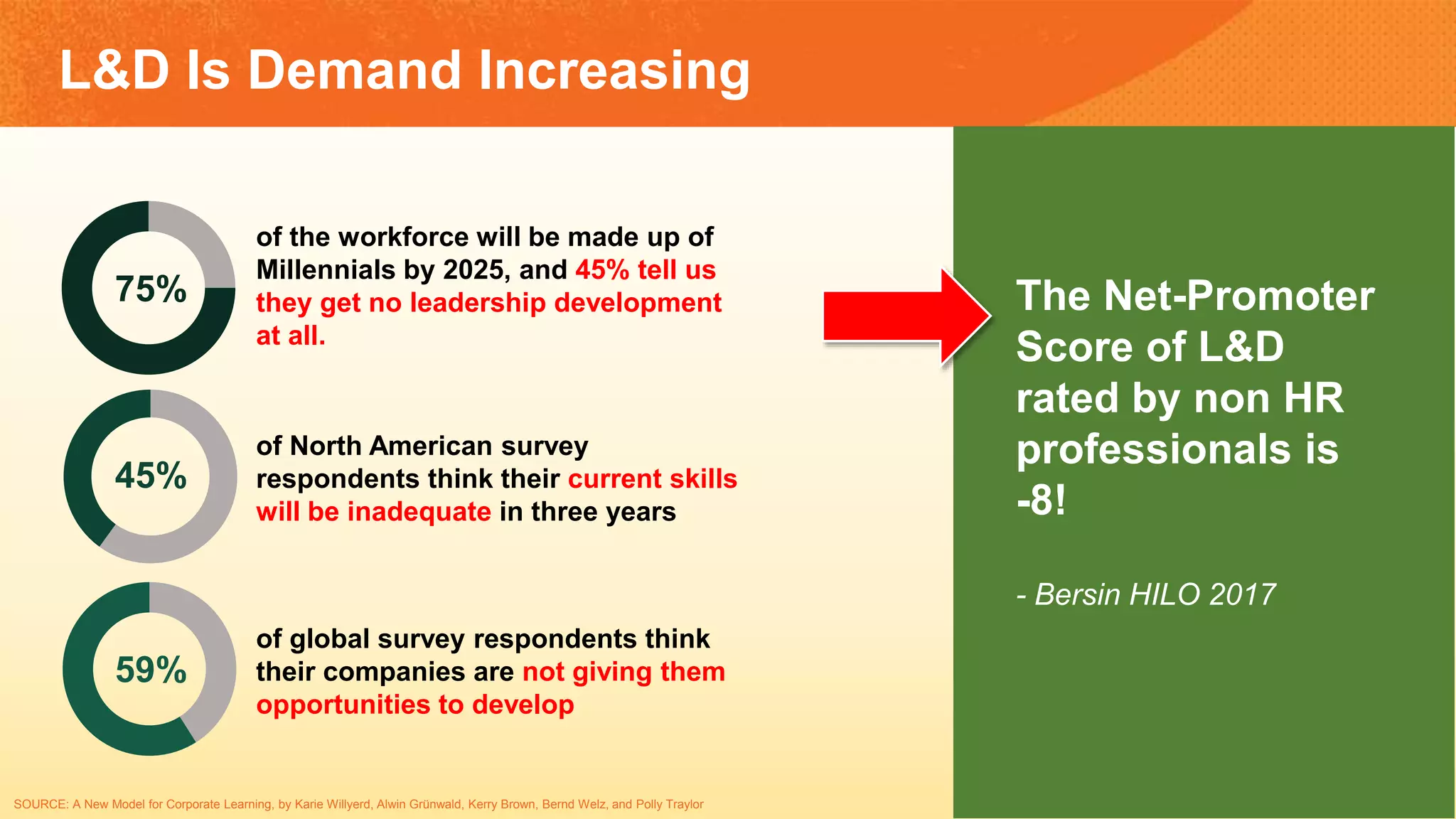 L&D Is Demand Increasing

75%

of the workforce will be made up of Millennials by 2025, and 45% tell us they get no leadership development at all.

45%

of North American survey respondents think their current skills will be inadequate in three years

59%

of global survey respondents think their companies are not giving them opportunities to develop

The Net-Promoter Score of L&D rated by non HR professionals is -8!

- Bersin HILO 2017

SOURCE: A New Model for Corporate Learning, by Karie Willyerd, Alwin Grünwald, Kerry Brown, Bernd Welz, and Polly Traylor